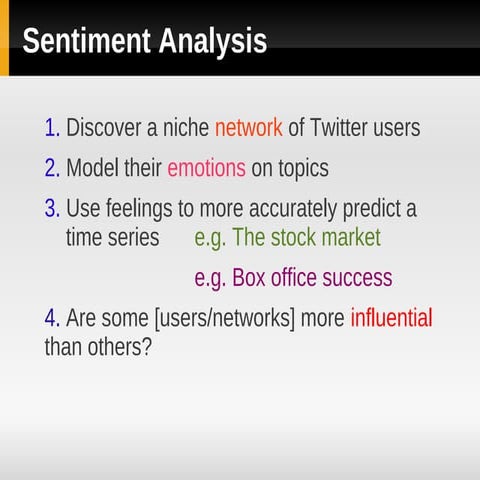 Sentiment Analysis

1. Discover a niche network of Twitter users

2. Model their emotions on topics

3. Use feelings to more accurately predict a time series e.g. The stock market

e.g. Box office success

4. Are some [users/networks] more influential than others?